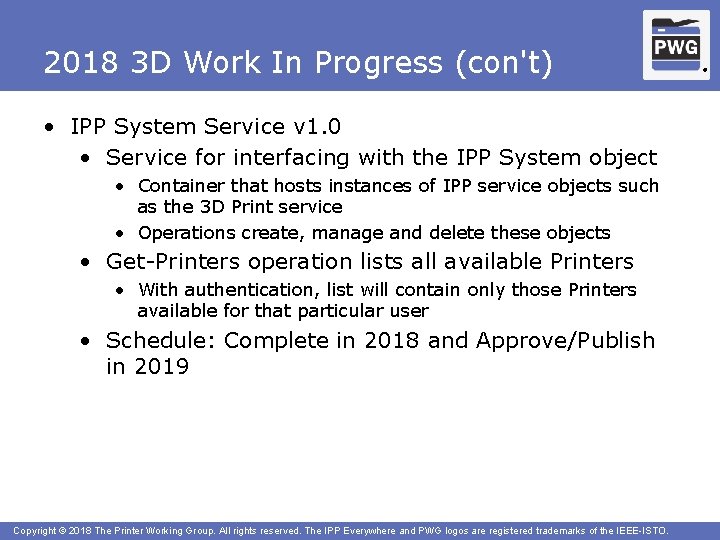 2018 3D Work In Progress (con't)

PWG

• IPP System Service v1.0
  • Service for interfacing with the IPP System object
    • Container that hosts instances of IPP service objects such as the 3D Print service
    • Operations create, manage and delete these objects
  • Get-Printers operation lists all available Printers
    • With authentication, list will contain only those Printers available for that particular user
  • Schedule: Complete in 2018 and Approve/Publish in 2019

Copyright © 2018 The Printer Working Group. All rights reserved. The IPP Everywhere and PWG logos are registered trademarks of the IEEE-ISTO.